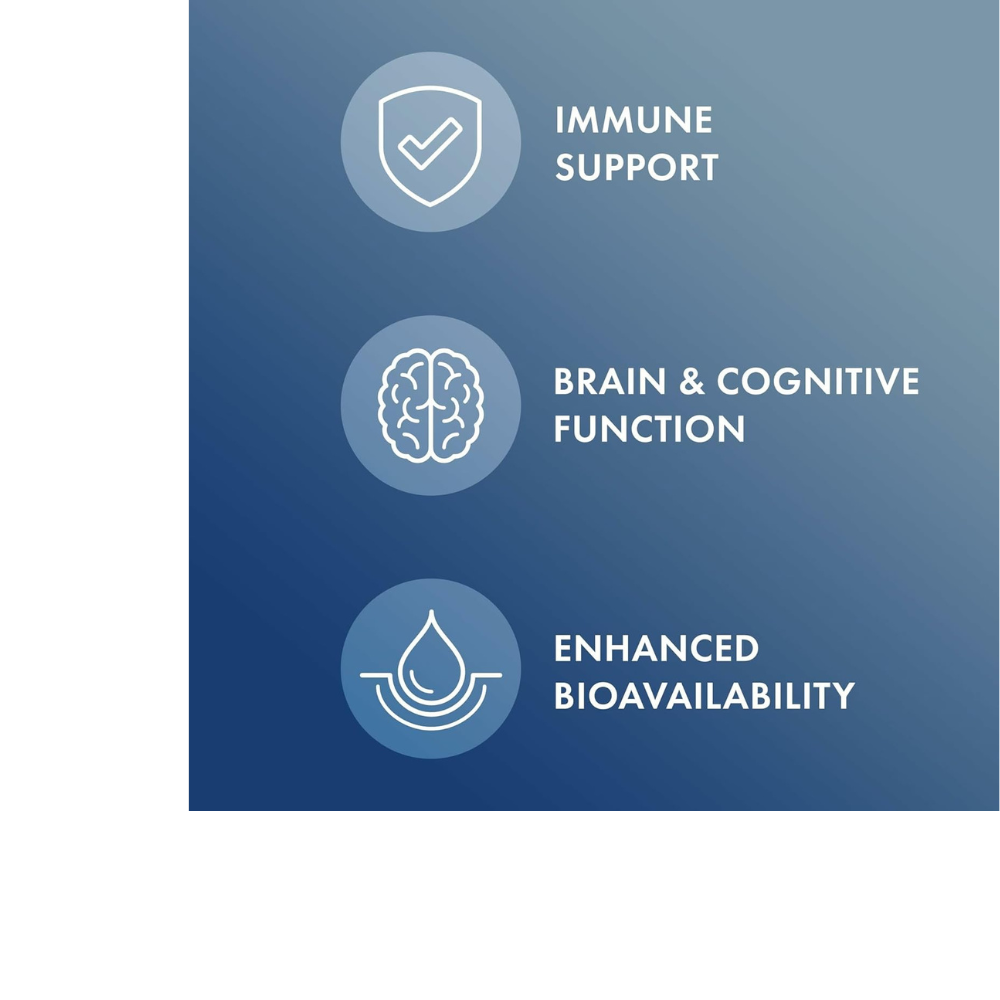 IMMUNE SUPPORT

BRAIN & COGNITIVE FUNCTION

ENHANCED BIOAVAILABILITY